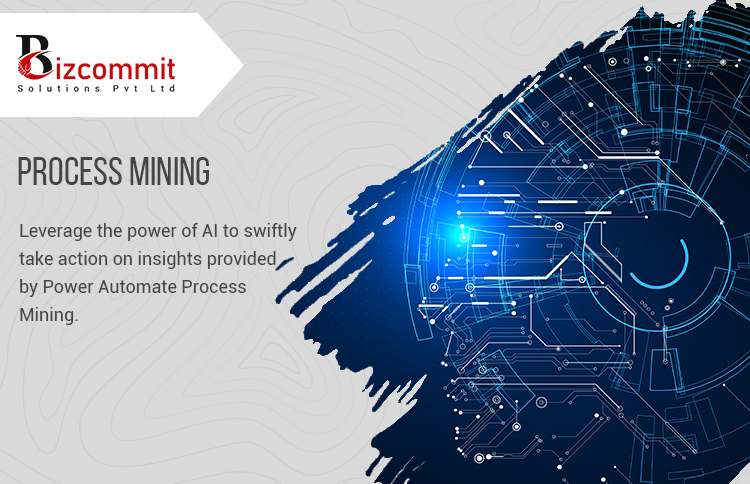 Bizcommit
Solutions Pvt Ltd

PROCESS MINING

Leverage the power of AI to swiftly take action on insights provided by Power Automate Process Mining.